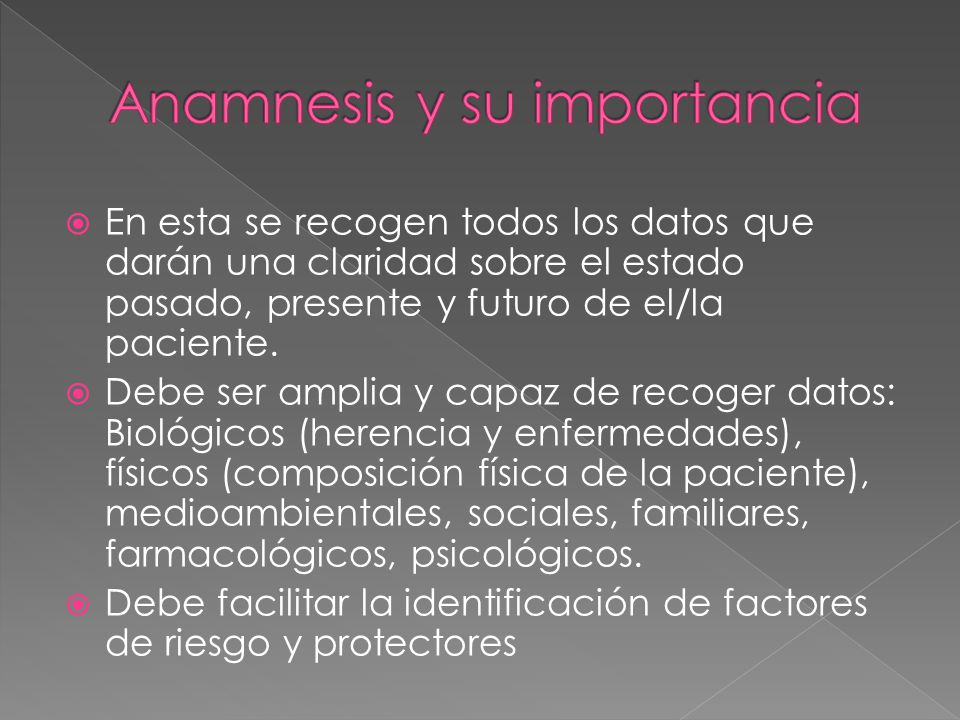 Anamnesis y su importancia

En esta se recogen todos los datos que darán una claridad sobre el estado pasado, presente y futuro de el/la paciente.

Debe ser amplia y capaz de recoger datos: Biológicos (herencia y enfermedades), físicos (composición física de la paciente), medioambientales, sociales, familiares, farmacológicos, psicológicos.

Debe facilitar la identificación de factores de riesgo y protectores